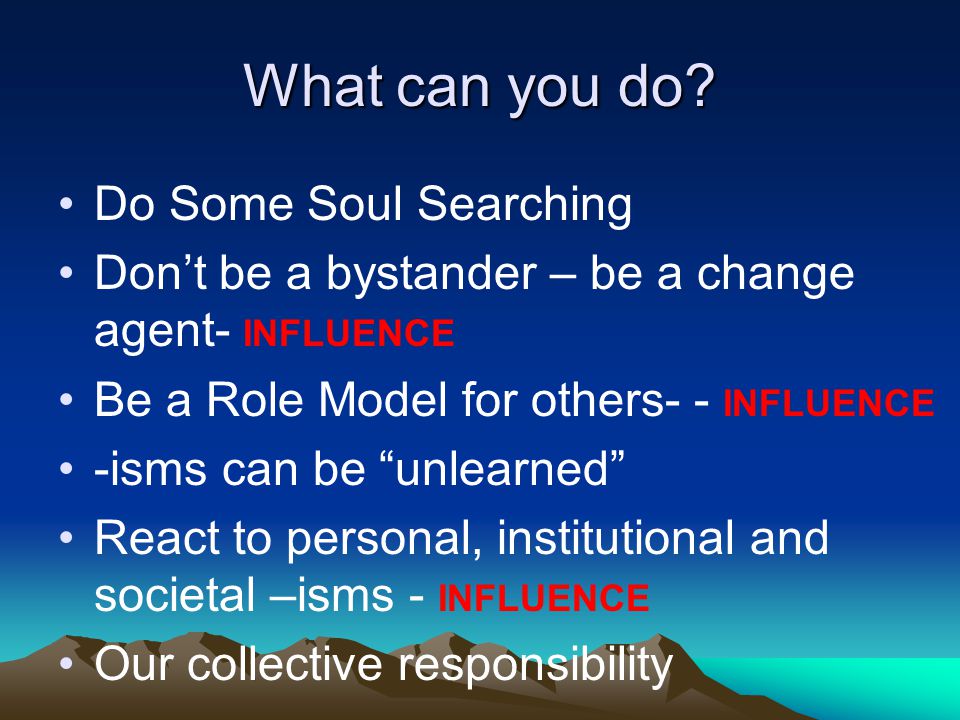 What can you do?

• Do Some Soul Searching
• Don’t be a bystander – be a change agent- INFLUENCE
• Be a Role Model for others- - INFLUENCE
• -isms can be “unlearned”
• React to personal, institutional and societal –isms - INFLUENCE
• Our collective responsibility